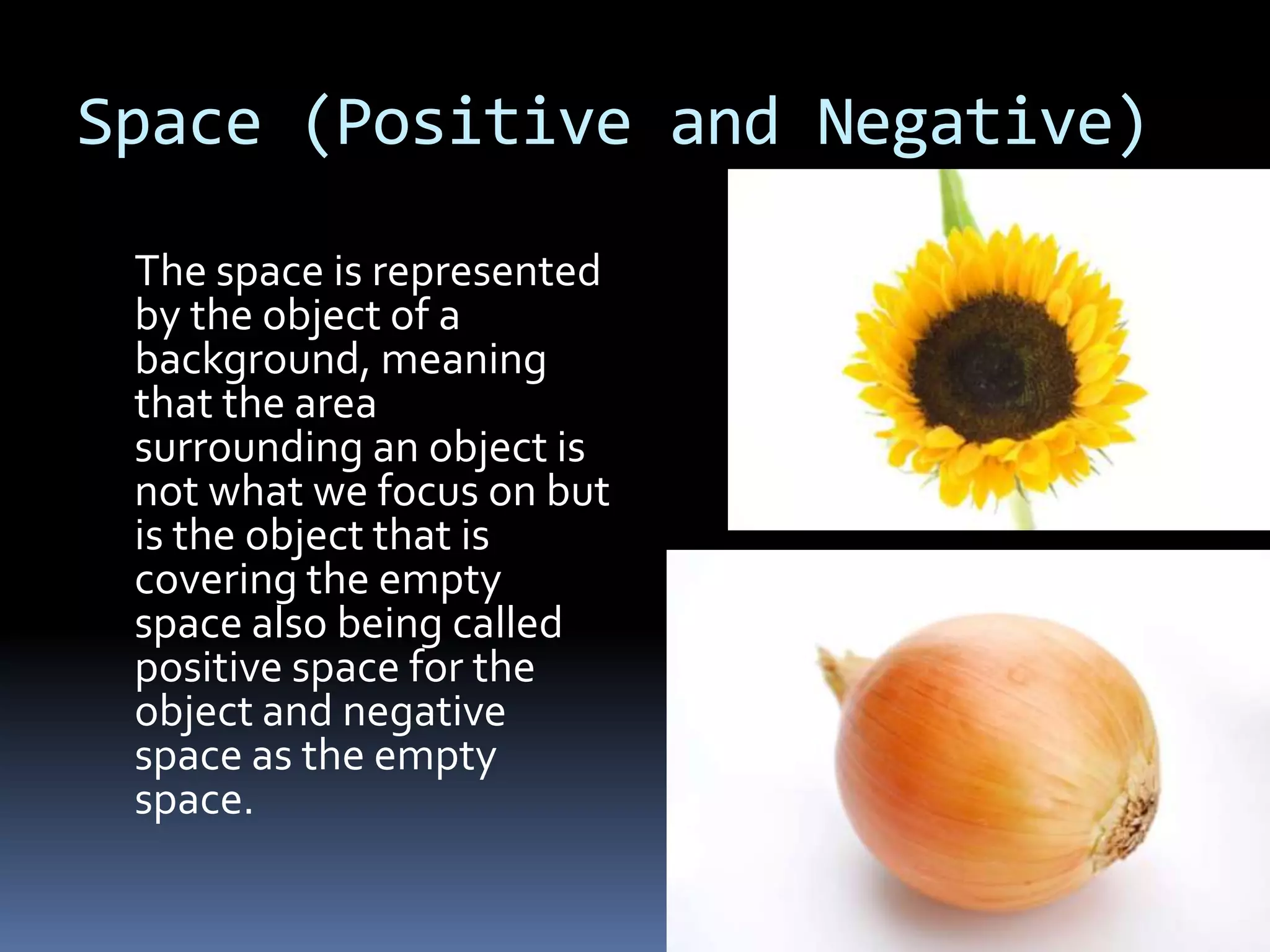 Space (Positive and Negative)

The space is represented by the object of a background, meaning that the area surrounding an object is not what we focus on but is the object that is covering the empty space also being called positive space for the object and negative space as the empty space.